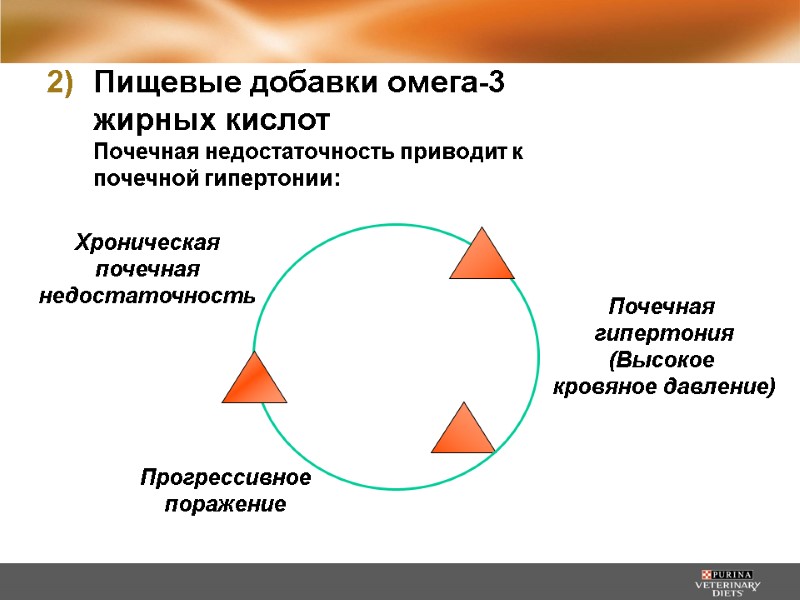 2) Пищевые добавки омега-3 жирных кислот
Почечная недостаточность приводит к почечной гипертонии:

Хроническая почечная недостаточность

Почечная гипертония (Высокое кровяное давление)

Прогрессивное поражение

PURINA
VETERINARY DIETS